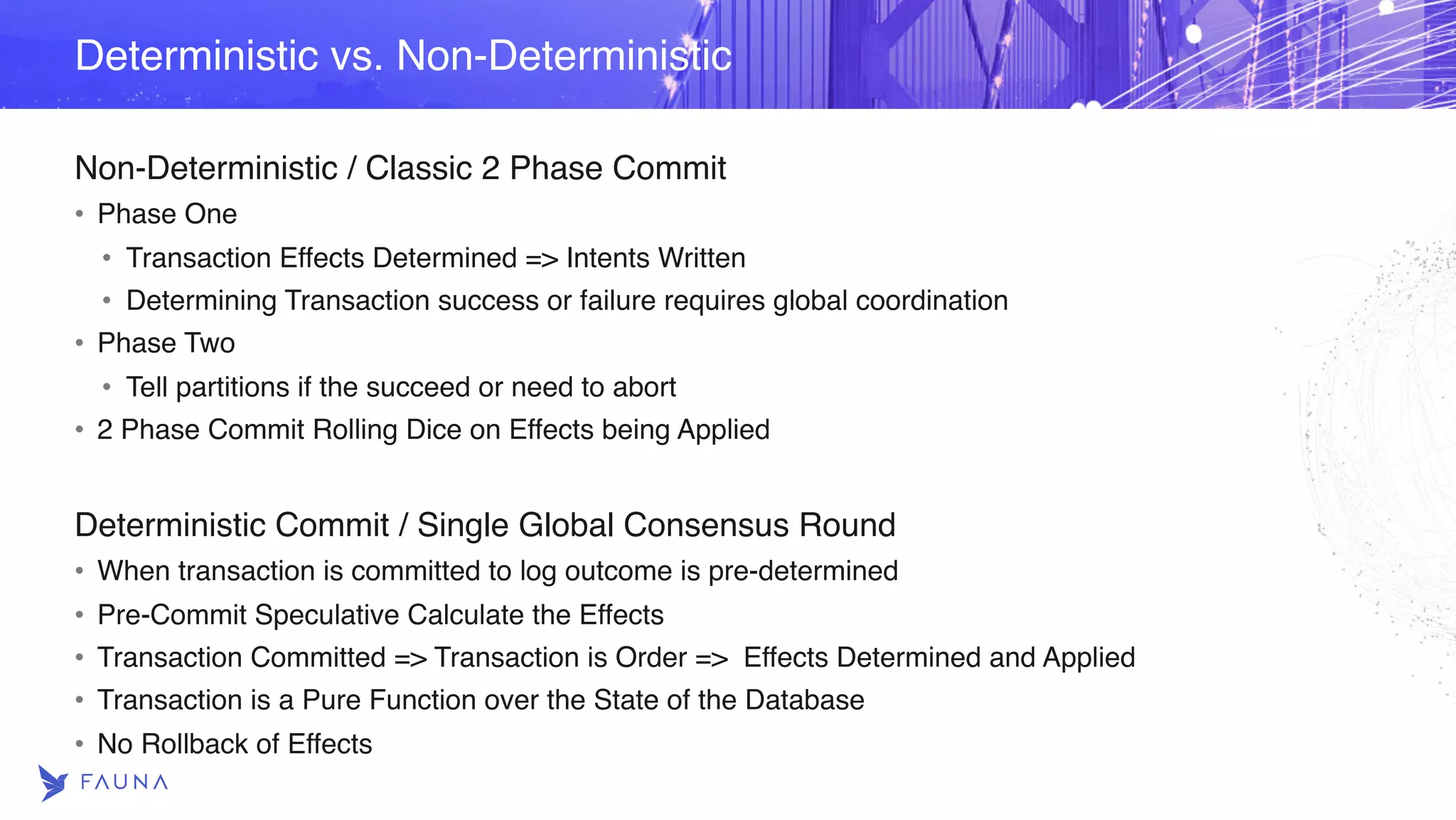 Deterministic vs. Non-Deterministic

Non-Deterministic / Classic 2 Phase Commit

• Phase One
  • Transaction Effects Determined => Intents Written
  • Determining Transaction success or failure requires global coordination
• Phase Two
  • Tell partitions if the succeed or need to abort
• 2 Phase Commit Rolling Dice on Effects being Applied

Deterministic Commit / Single Global Consensus Round

• When transaction is committed to log outcome is pre-determined
• Pre-Commit Speculative Calculate the Effects
• Transaction Committed => Transaction is Order => Effects Determined and Applied
• Transaction is a Pure Function over the State of the Database
• No Rollback of Effects

FAUNA